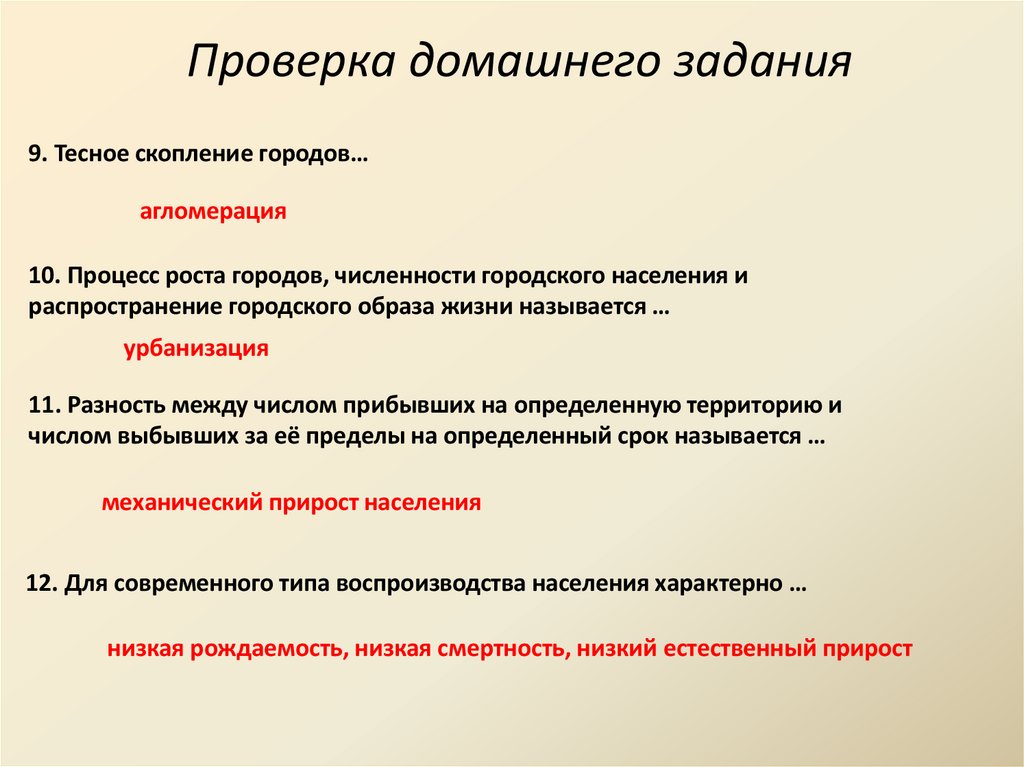 Проверка домашнего задания

9. Тесное скопление городов…

агломерация

10. Процесс роста городов, численности городского населения и распространение городского образа жизни называется …

урбанизация

11. Разность между числом прибывших на определенную территорию и числом выбывших за её пределы на определенный срок называется …

механический прирост населения

12. Для современного типа воспроизводства населения характерно …

низкая рождаемость, низкая смертность, низкий естественный прирост